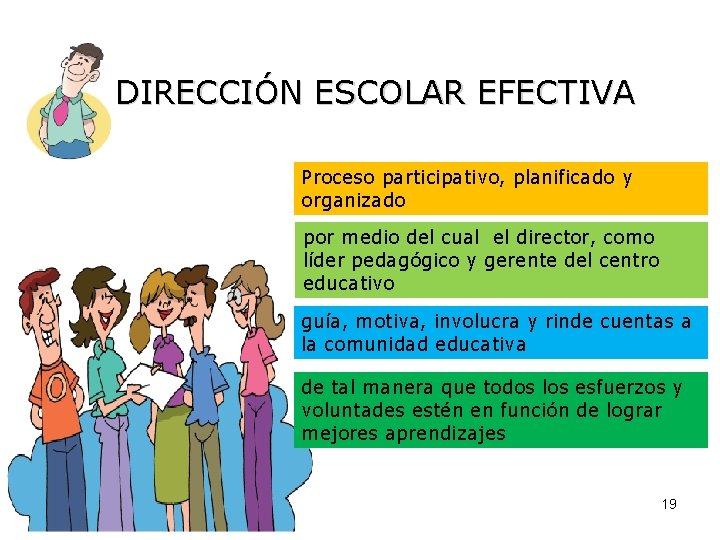 DIRECCIÓN ESCOLAR EFECTIVA

Proceso participativo, planificado y organizado

por medio del cual el director, como líder pedagógico y gerente del centro educativo

guía, motiva, involucra y rinde cuentas a la comunidad educativa

de tal manera que todos los esfuerzos y voluntades estén en función de lograr mejores aprendizajes

19